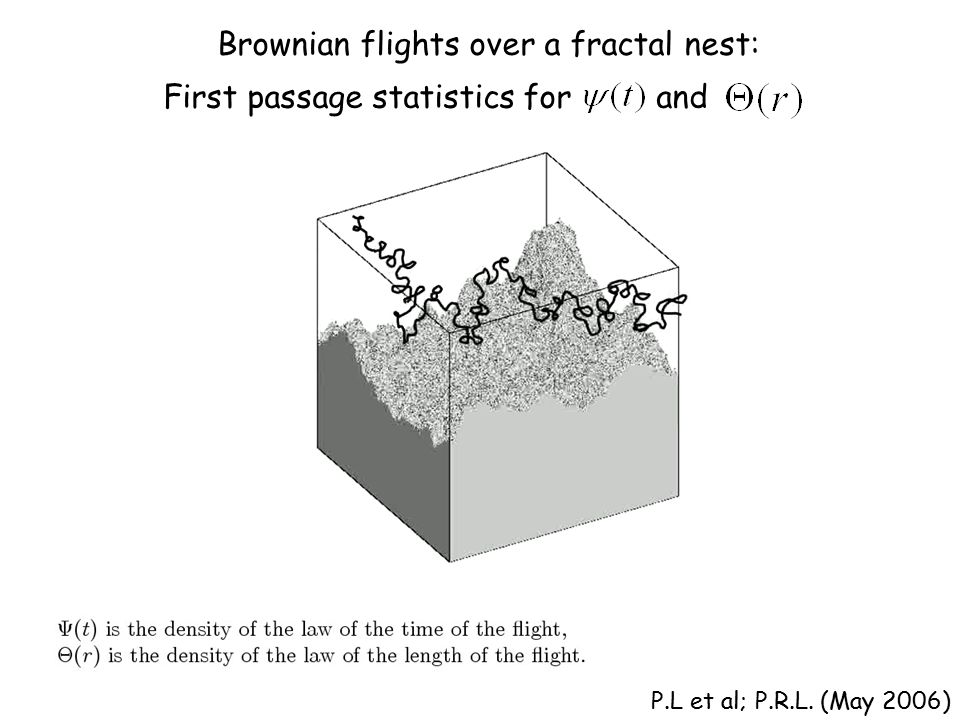 Brownian flights over a fractal nest:
First passage statistics for $\psi(t)$ and $\Theta(r)$

$\Psi(t)$ is the density of the law of the time of the flight,
$\Theta(r)$ is the density of the law of the length of the flight.

P.L et al; P.R.L. (May 2006)